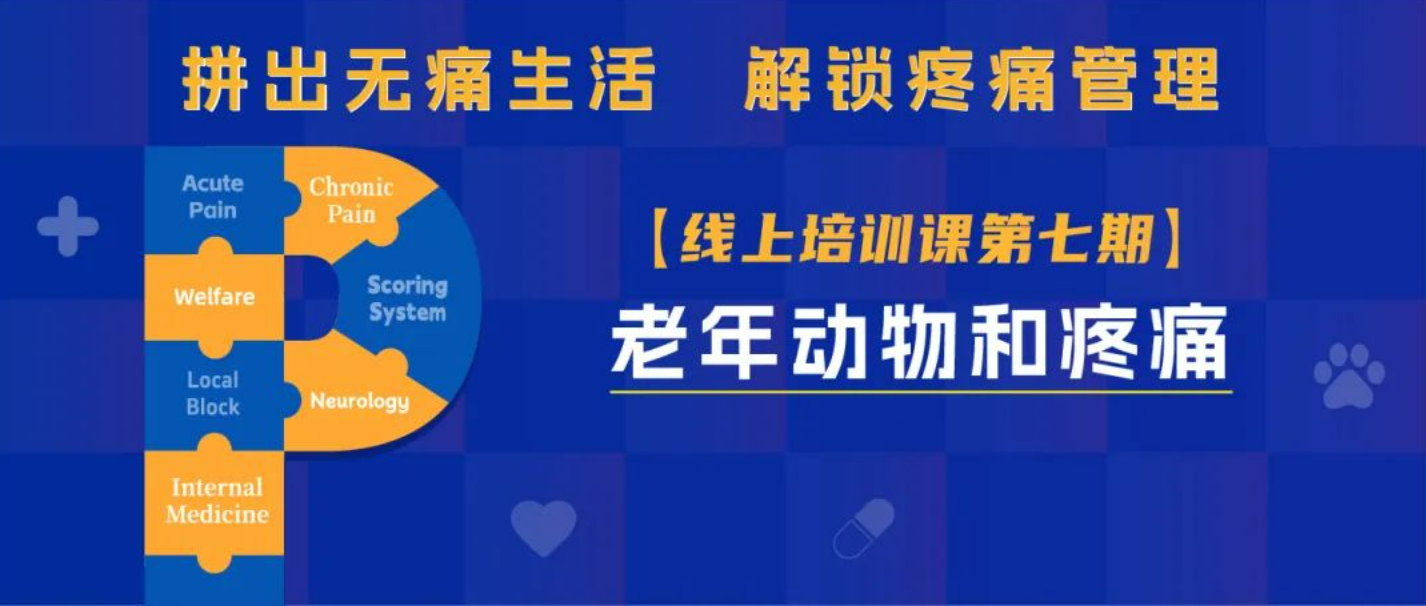 拼出无痛生活　解锁疼痛管理

Acute Pain

Chronic Pain

Welfare

Scoring System

Local Block

Neurology

Internal Medicine

【线上培训课第七期】

老年动物和疼痛